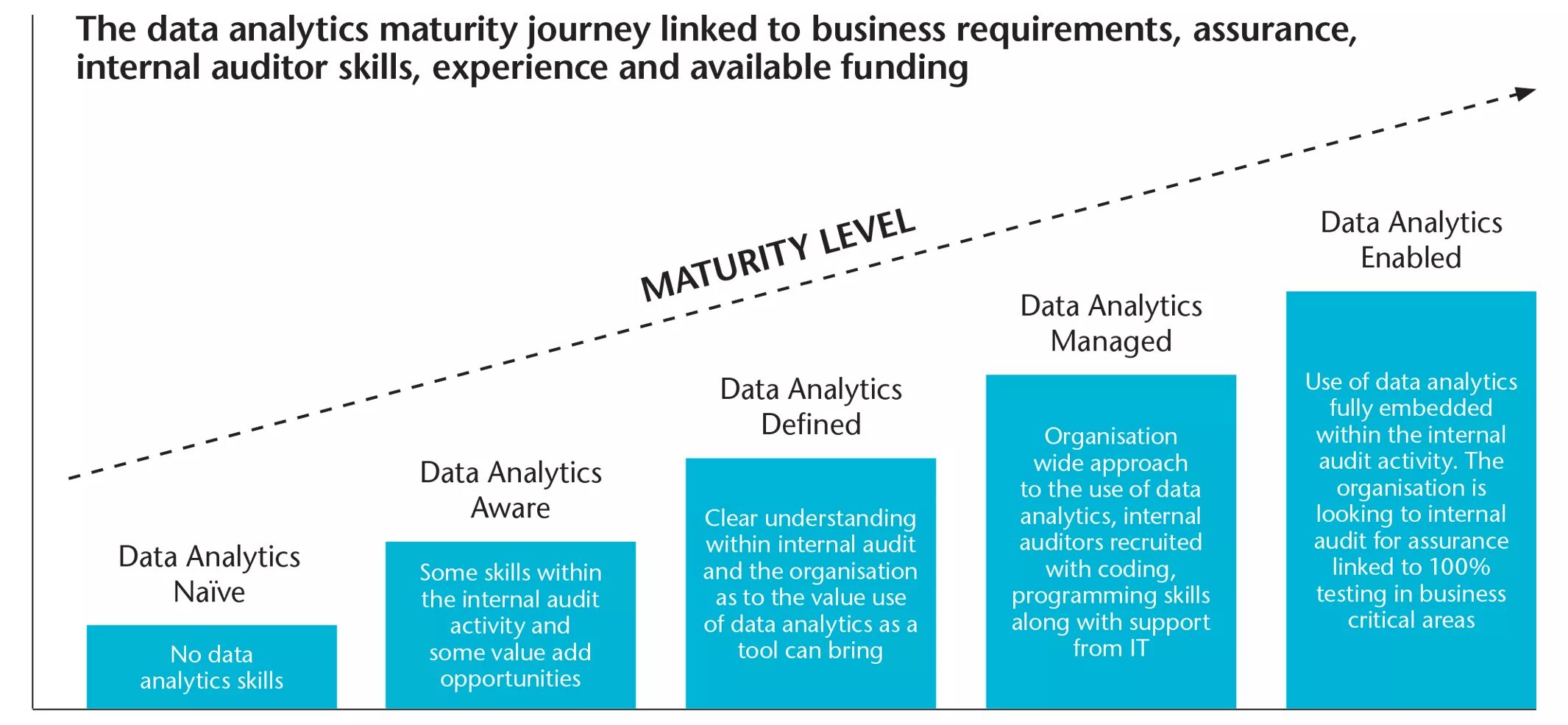 The data analytics maturity journey linked to business requirements, assurance, internal auditor skills, experience and available funding

MATURITY LEVEL

Data Analytics Naïve

No data analytics skills

Data Analytics Aware

Some skills within the internal audit activity and some value add opportunities

Data Analytics Defined

Clear understanding within internal audit and the organisation as to the value use of data analytics as a tool can bring

Data Analytics Managed

Organisation wide approach to the use of data analytics, internal auditors recruited with coding, programming skills along with support from IT

Data Analytics Enabled

Use of data analytics fully embedded within the internal audit activity. The organisation is looking to internal audit for assurance linked to 100% testing in business critical areas